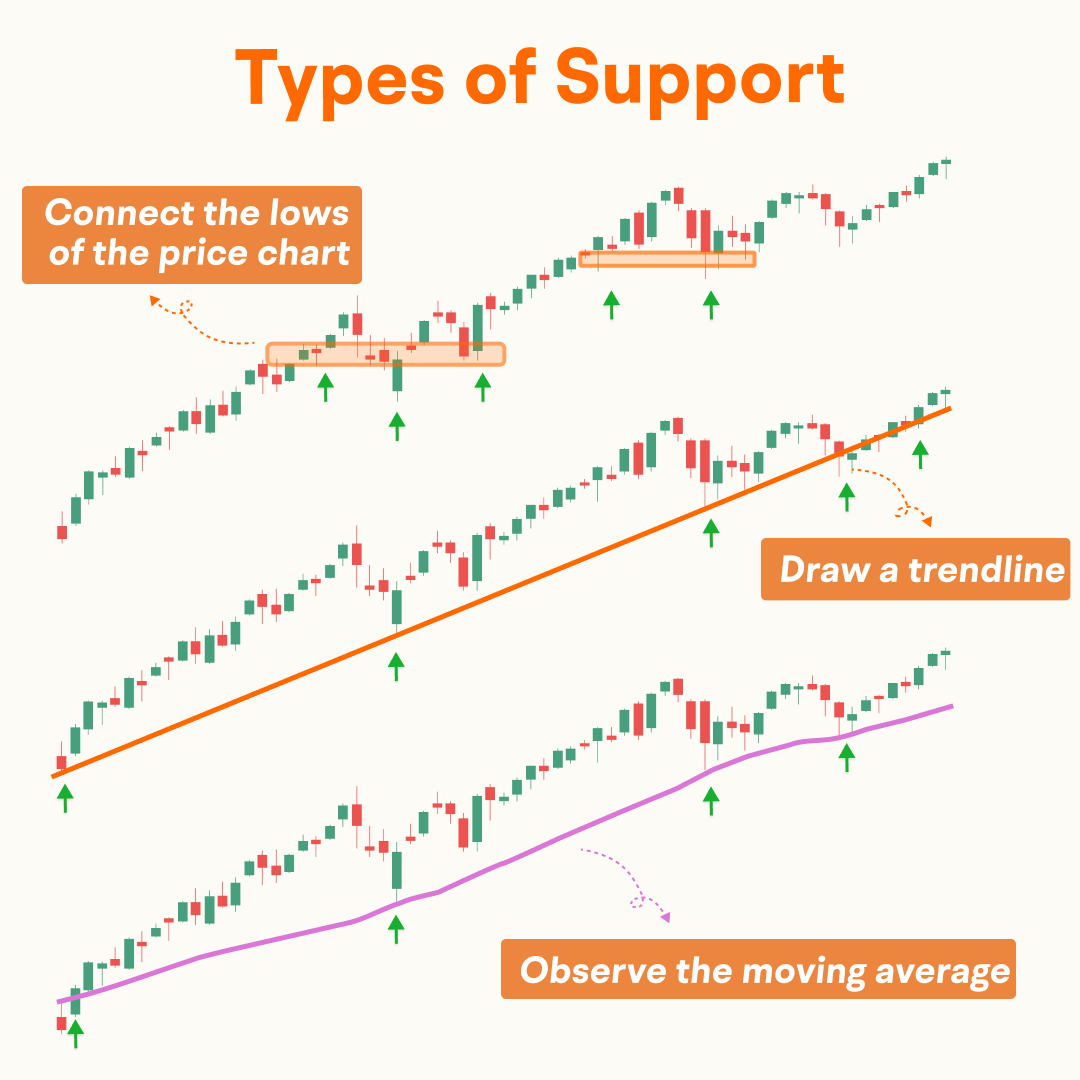 Types of Support

Connect the lows of the price chart

Draw a trendline

Observe the moving average